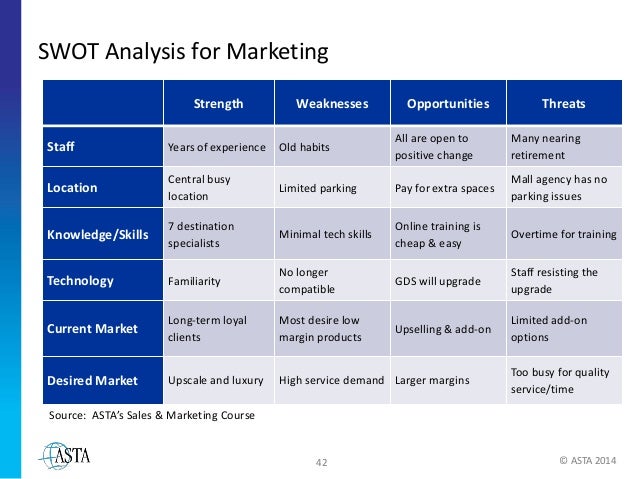 SWOT Analysis for Marketing

| | Strength | Weaknesses | Opportunities | Threats |
|---|---|---|---|---|
| Staff | Years of experience | Old habits | All are open to positive change | Many nearing retirement |
| Location | Central busy location | Limited parking | Pay for extra spaces | Mall agency has no parking issues |
| Knowledge/Skills | 7 destination specialists | Minimal tech skills | Online training is cheap & easy | Overtime for training |
| Technology | Familiarity | No longer compatible | GDS will upgrade | Staff resisting the upgrade |
| Current Market | Long-term loyal clients | Most desire low margin products | Upselling & add-on | Limited add-on options |
| Desired Market | Upscale and luxury | High service demand | Larger margins | Too busy for quality service/time |

Source: ASTA's Sales & Marketing Course

ASTA

42

© ASTA 2014